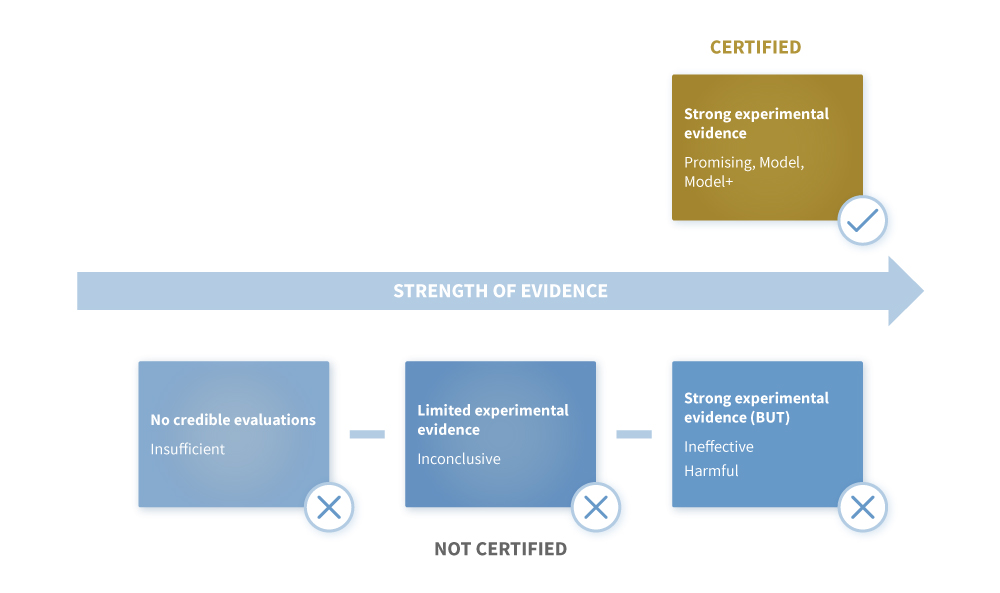 CERTIFIED

Strong experimental evidence

Promising, Model, Model+

STRENGTH OF EVIDENCE

No credible evaluations

Insufficient

Limited experimental evidence

Inconclusive

Strong experimental evidence (BUT)

Ineffective

Harmful

NOT CERTIFIED